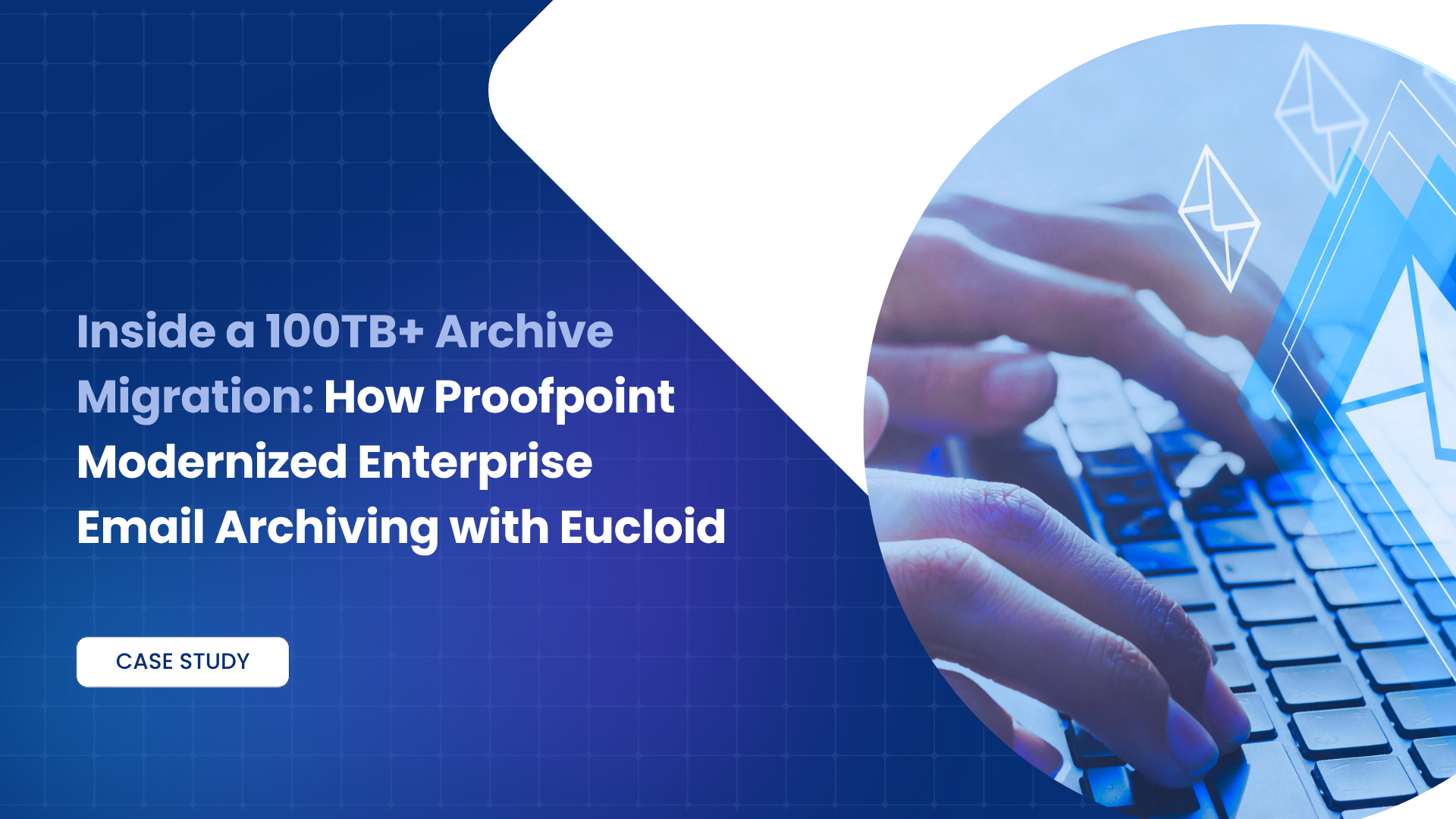 Inside a 100TB+ Archive Migration: How Proofpoint Modernized Enterprise Email Archiving with Eucloid

CASE STUDY